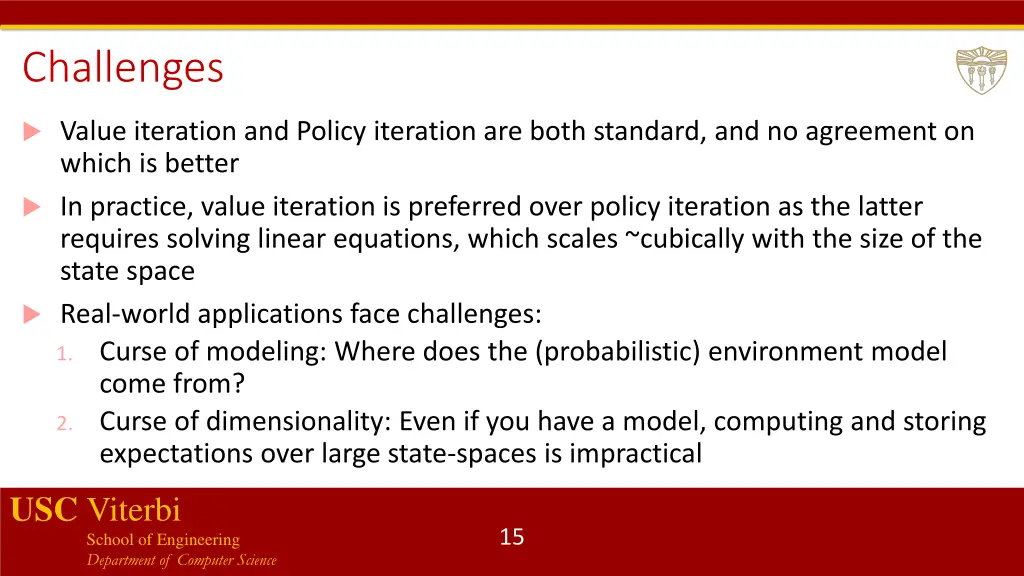 Challenges

Value iteration and Policy iteration are both standard, and no agreement on which is better

In practice, value iteration is preferred over policy iteration as the latter requires solving linear equations, which scales ~cubically with the size of the state space

Real-world applications face challenges:

1. Curse of modeling: Where does the (probabilistic) environment model come from?
2. Curse of dimensionality: Even if you have a model, computing and storing expectations over large state-spaces is impractical

USC Viterbi
School of Engineering
Department of Computer Science

15